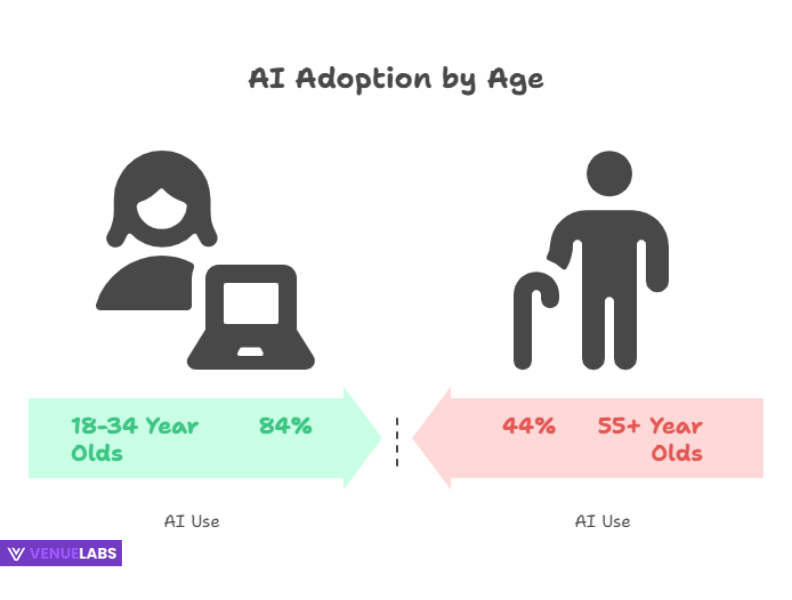 AI Adoption by Age

18-34 Year Olds

84%

44%

55+ Year Olds

AI Use

AI Use

VENUELABS